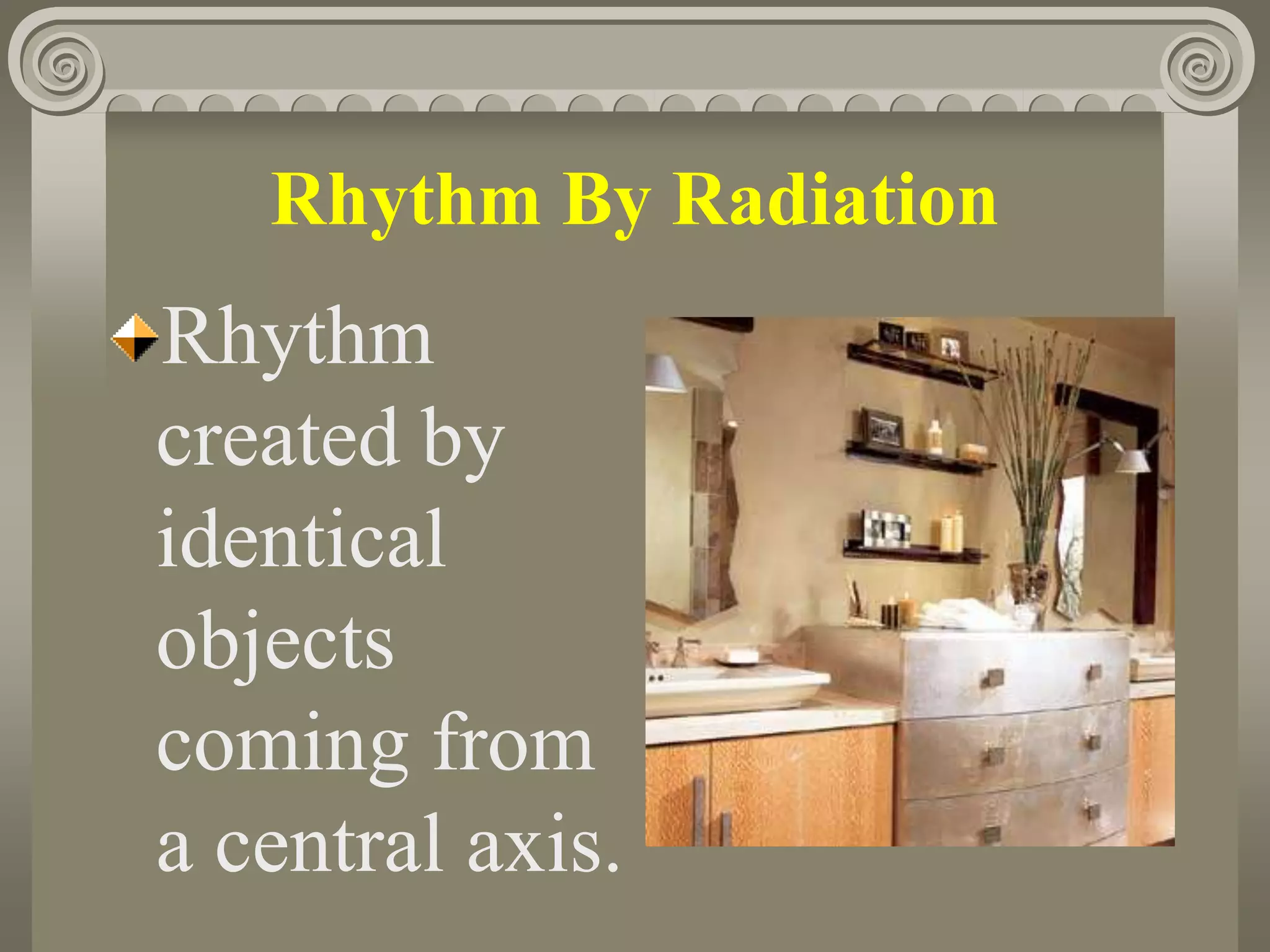 Rhythm By Radiation

Rhythm created by identical objects coming from a central axis.